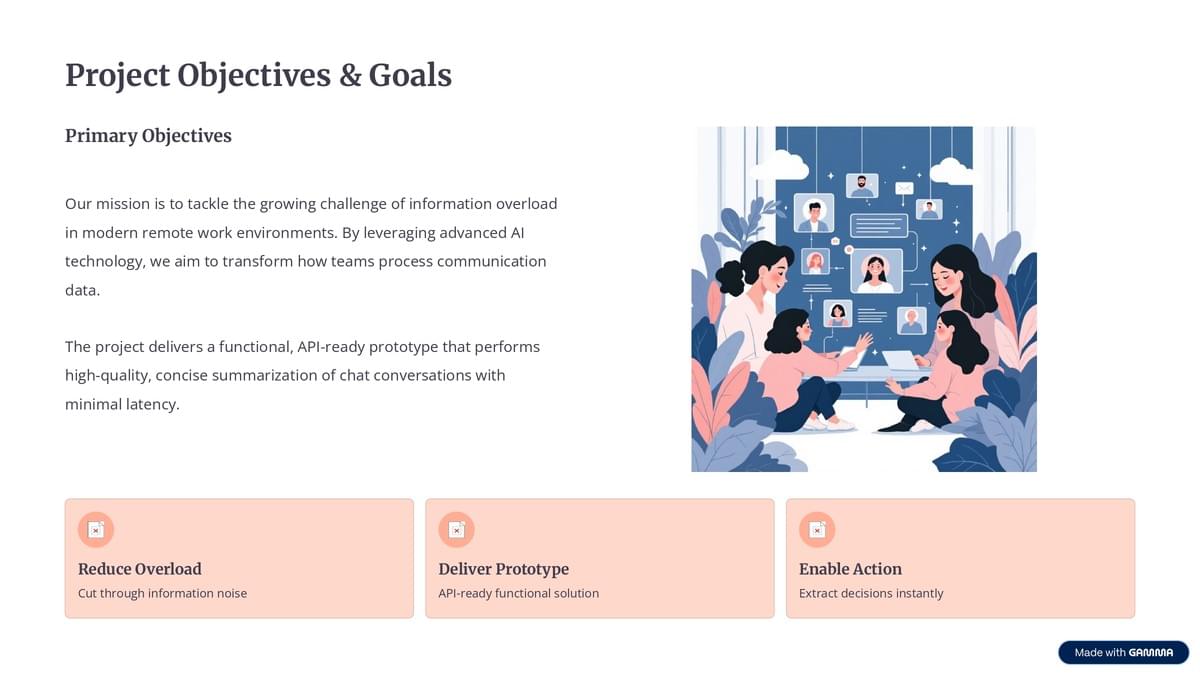 Project Objectives & Goals

Primary Objectives

Our mission is to tackle the growing challenge of information overload in modern remote work environments. By leveraging advanced AI technology, we aim to transform how teams process communication data.

The project delivers a functional, API-ready prototype that performs high-quality, concise summarization of chat conversations with minimal latency.

Reduce Overload

Cut through information noise

Deliver Prototype

API-ready functional solution

Enable Action

Extract decisions instantly

Made with GAMMA